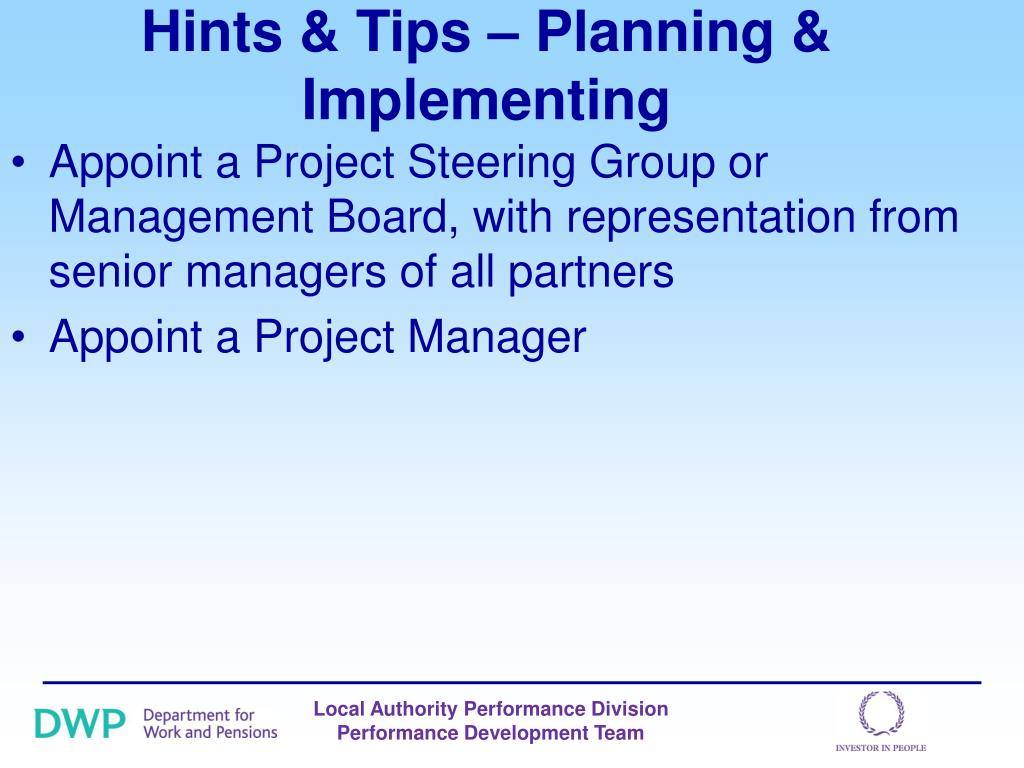 Hints & Tips – Planning & Implementing

• Appoint a Project Steering Group or Management Board, with representation from senior managers of all partners
• Appoint a Project Manager

DWP Department for Work and Pensions

Local Authority Performance Division
Performance Development Team

INVESTOR IN PEOPLE